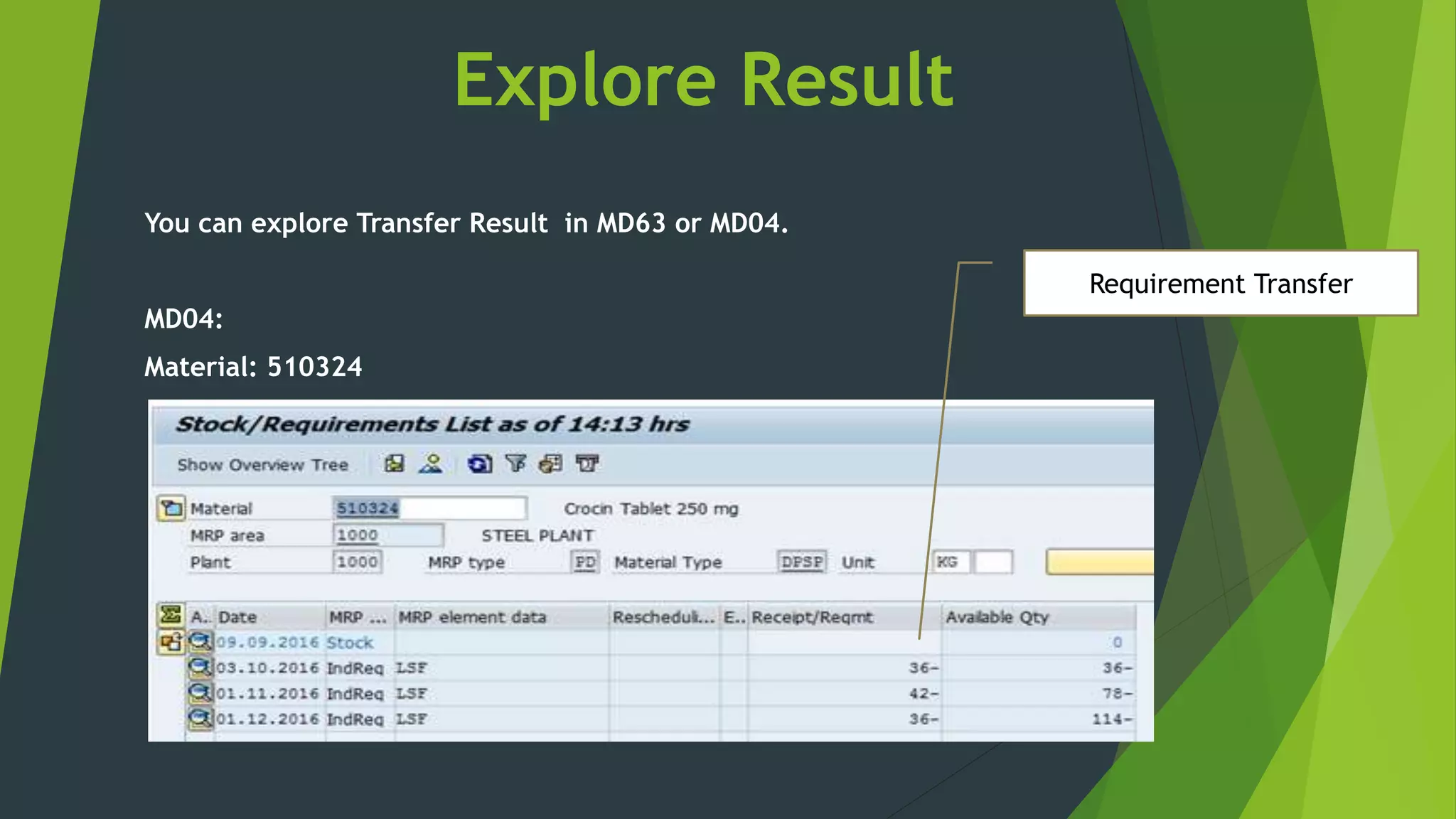 Explore Result

You can explore Transfer Result in MD63 or MD04.

Requirement Transfer

MD04:

Material: 510324

Stock/Requirements List as of 14:13 hrs

Show Overview Tree

Material 510324 Crocin Tablet 250 mg
MRP area 1000 STEEL PLANT
Plant 1000 MRP type PD Material Type DPSP Unit KG

| A.. | Date | MRP ... | MRP element data | Rescheduli... | E.. | Receipt/Reqmt | Available Qty |
|---|---|---|---|---|---|---|---|
| | 09.09.2016 | Stock | | | | | 0 |
| | 03.10.2016 | IndReq | LSF | | | 36- | 36- |
| | 01.11.2016 | IndReq | LSF | | | 42- | 78- |
| | 01.12.2016 | IndReq | LSF | | | 36- | 114- |